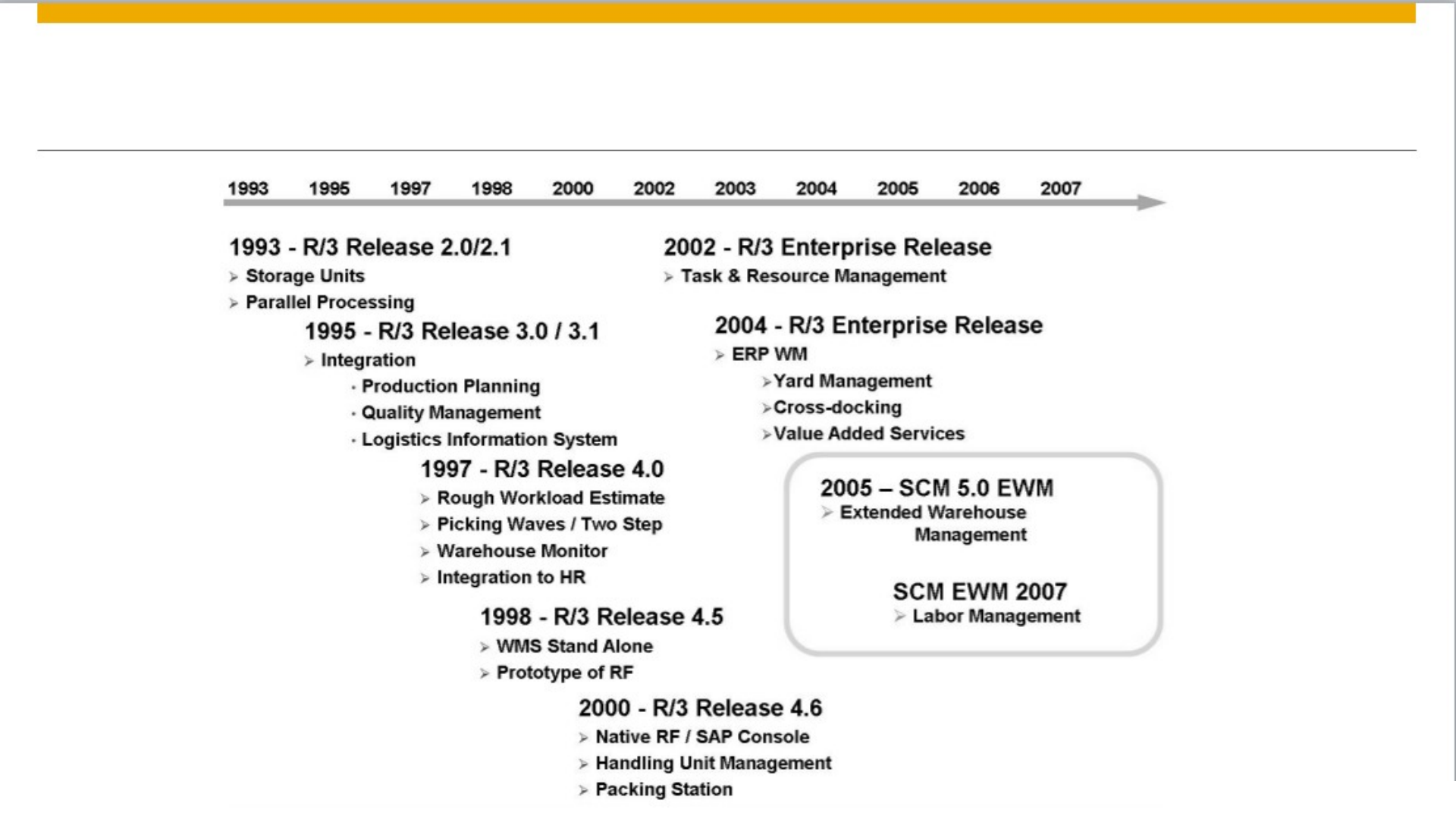 1993 1995 1997 1998 2000 2002 2003 2004 2005 2006 2007

1993 - R/3 Release 2.0/2.1
➢ Storage Units
➢ Parallel Processing

1995 - R/3 Release 3.0 / 3.1
➢ Integration
· Production Planning
· Quality Management
· Logistics Information System

1997 - R/3 Release 4.0
➢ Rough Workload Estimate
➢ Picking Waves / Two Step
➢ Warehouse Monitor
➢ Integration to HR

1998 - R/3 Release 4.5
➢ WMS Stand Alone
➢ Prototype of RF

2000 - R/3 Release 4.6
➢ Native RF / SAP Console
➢ Handling Unit Management
➢ Packing Station

2002 - R/3 Enterprise Release
➢ Task & Resource Management

2004 - R/3 Enterprise Release
➢ ERP WM
➢Yard Management
➢Cross-docking
➢Value Added Services

2005 – SCM 5.0 EWM
➢ Extended Warehouse Management

SCM EWM 2007
➢ Labor Management